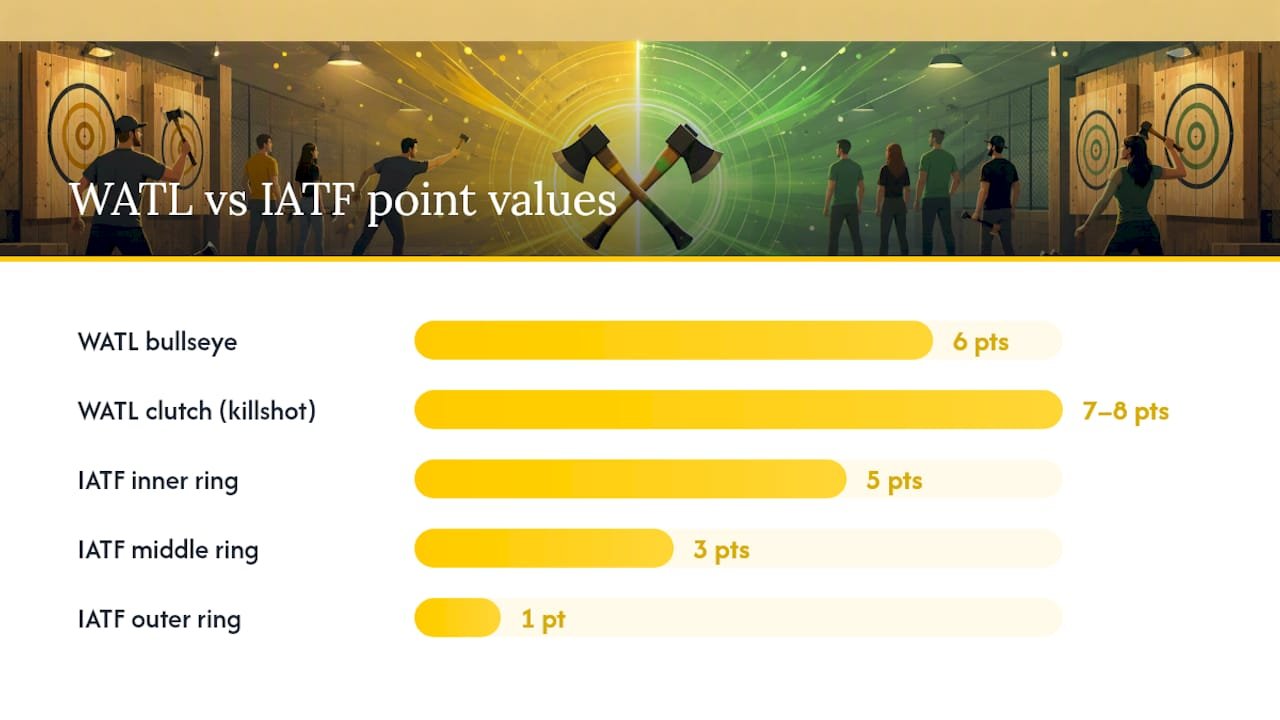 WATL vs IATF point values

WATL bullseye 6 pts
WATL clutch (killshot) 7–8 pts
IATF inner ring 5 pts
IATF middle ring 3 pts
IATF outer ring 1 pt